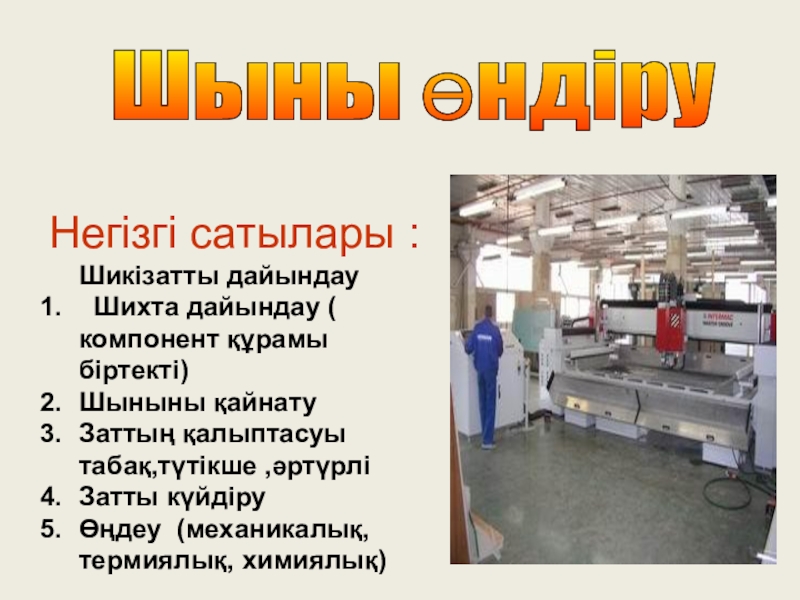 Шыны өндіру

Негізгі сатылары :

Шикізатты дайындау
1. Шихта дайындау ( компонент құрамы біртекті)
2. Шыныны қайнату
3. Заттың қалыптасуы табақ,түтікше ,әртүрлі
4. Затты күйдіру
5. Өңдеу (механикалық, термиялық, химиялық)

INTERMAC